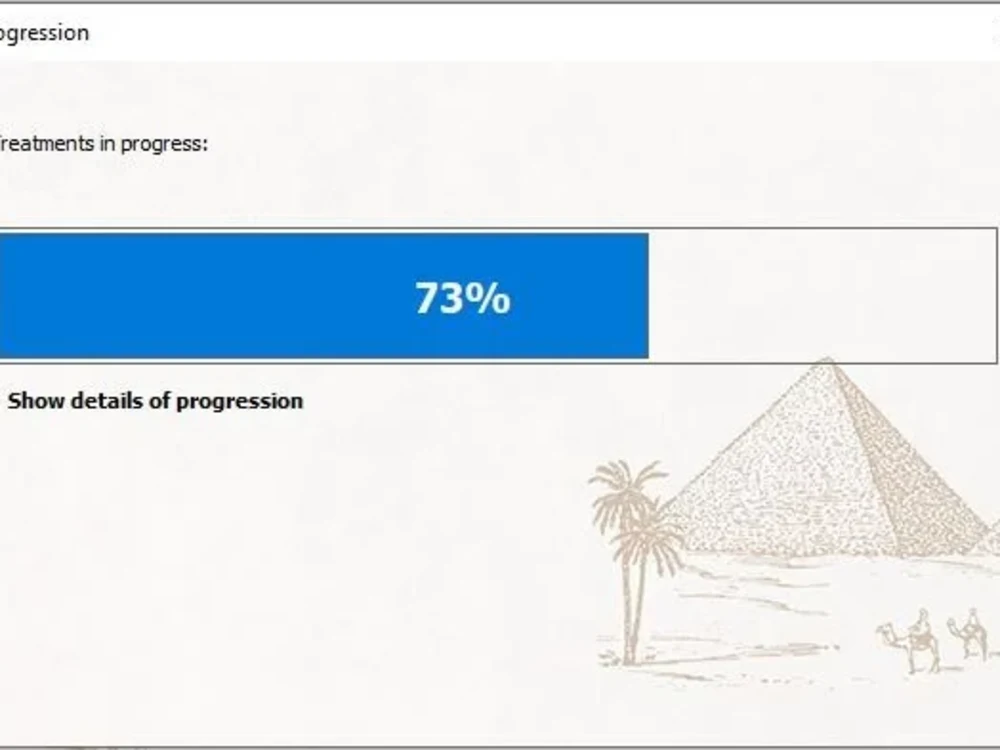 ogression

reatments in progress:

73%

Show details of progression